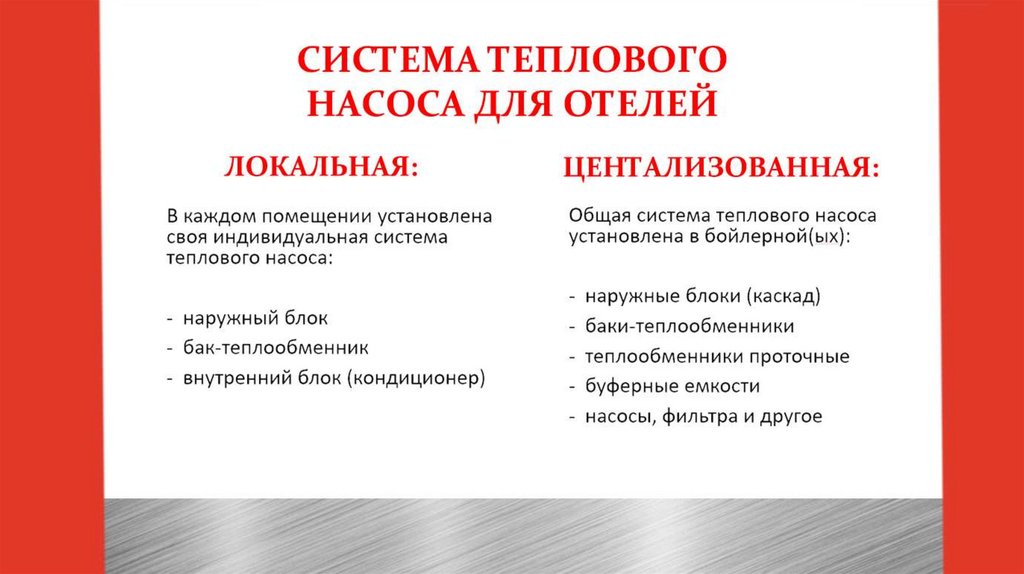 СИСТЕМА ТЕПЛОВОГО НАСОСА ДЛЯ ОТЕЛЕЙ

ЛОКАЛЬНАЯ:

В каждом помещении установлена своя индивидуальная система теплового насоса:

- наружный блок
- бак-теплообменник
- внутренний блок (кондиционер)

ЦЕНТАЛИЗОВАННАЯ:

Общая система теплового насоса установлена в бойлерной(ых):

- наружные блоки (каскад)
- баки-теплообменники
- теплообменники проточные
- буферные емкости
- насосы, фильтра и другое